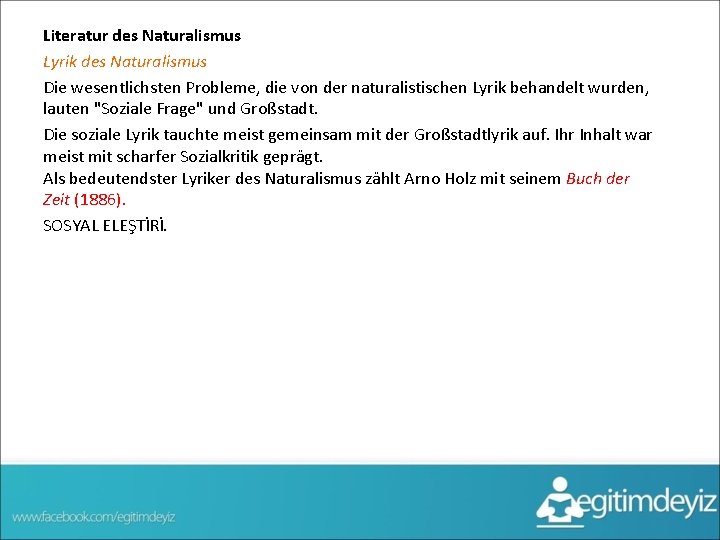 Literatur des Naturalismus

Lyrik des Naturalismus

Die wesentlichsten Probleme, die von der naturalistischen Lyrik behandelt wurden, lauten "Soziale Frage" und Großstadt.

Die soziale Lyrik tauchte meist gemeinsam mit der Großstadtlyrik auf. Ihr Inhalt war meist mit scharfer Sozialkritik geprägt.
Als bedeutendster Lyriker des Naturalismus zählt Arno Holz mit seinem Buch der Zeit (1886).

SOSYAL ELEŞTİRİ.

www.facebook.com/egitimdeyiz

egitimdeyiz